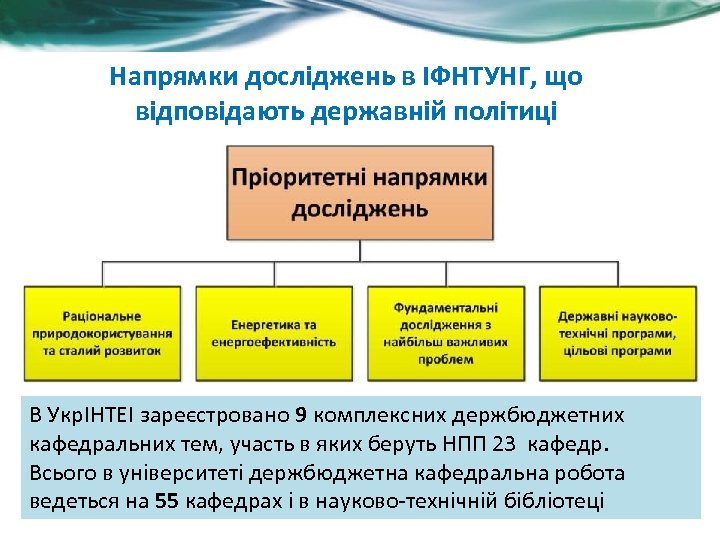 Напрямки досліджень в ІФНТУНГ, що відповідають державній політиці

Пріоритетні напрямки досліджень

Раціональне природокористування та сталий розвиток

Енергетика та енергоефективність

Фундаментальні дослідження з найбільш важливих проблем

Державні науково-технічні програми, цільові програми

В УкрІНТЕІ зареєстровано 9 комплексних держбюджетних кафедральних тем, участь в яких беруть НПП 23 кафедр. Всього в університеті держбюджетна кафедральна робота ведеться на 55 кафедрах і в науково-технічній бібліотеці